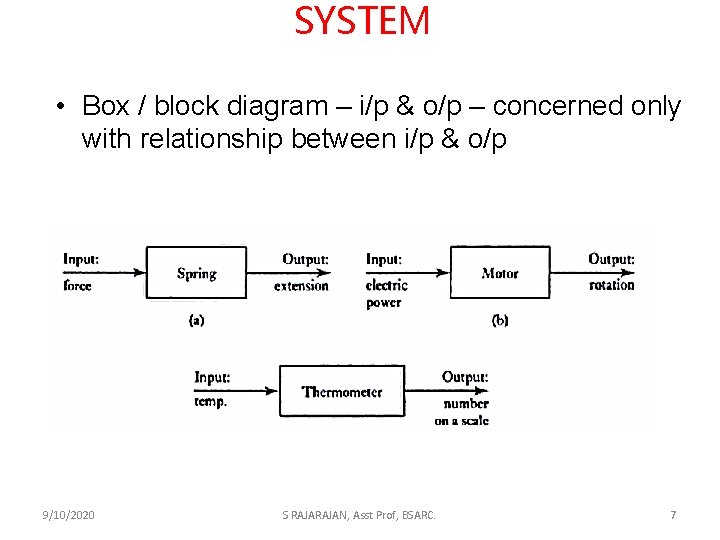 SYSTEM

• Box / block diagram – i/p & o/p – concerned only with relationship between i/p & o/p

Input: force

Spring

Output: extension

(a)

Input: electric power

Motor

Output: rotation

(b)

Input: temp.

Thermometer

Output: number on a scale

9/10/2020

S RAJARAJAN, Asst Prof, BSARC.

7